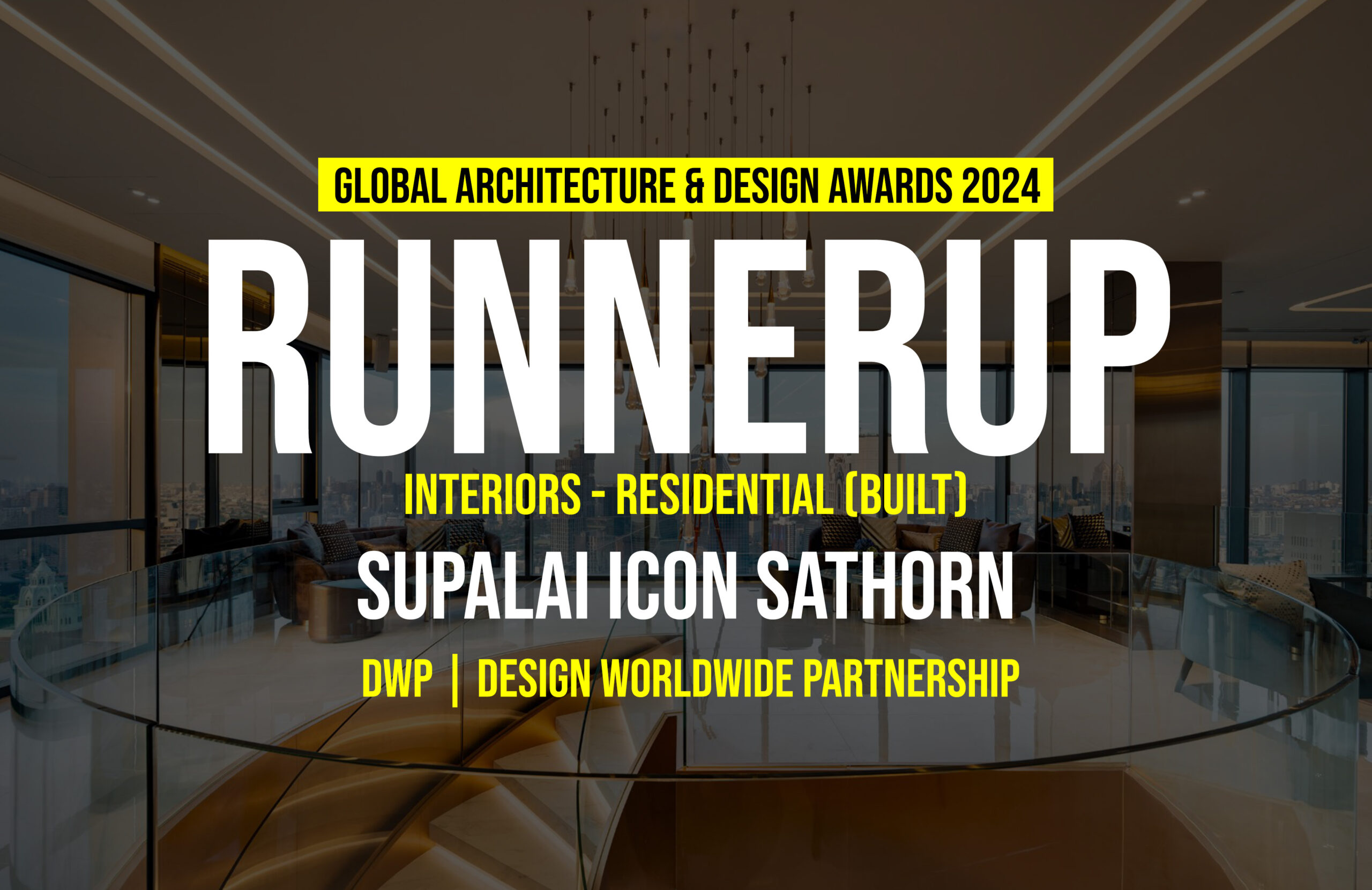 GLOBAL ARCHITECTURE & DESIGN AWARDS 2024

RUNNERUP

INTERIORS - RESIDENTIAL (BUILT)

SUPALAI ICON SATHORN

DWP | DESIGN WORLDWIDE PARTNERSHIP